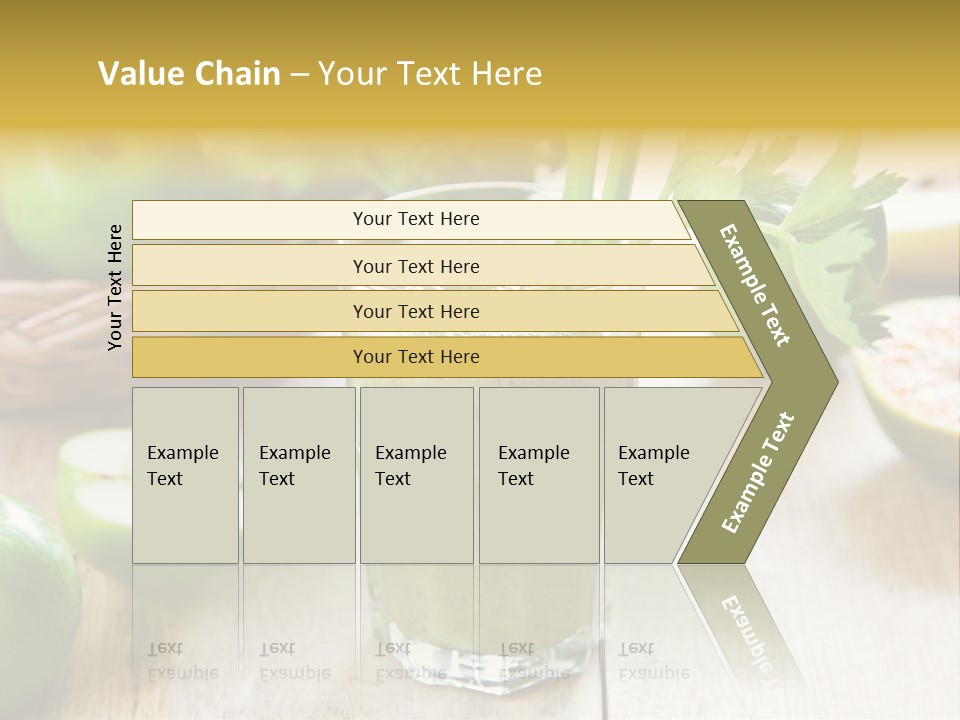 Value Chain – Your Text Here

Your Text Here

Your Text Here

Your Text Here

Your Text Here

Your Text Here

Example Text

Example Text

Example Text

Example Text

Example Text

Example Text

Example Text